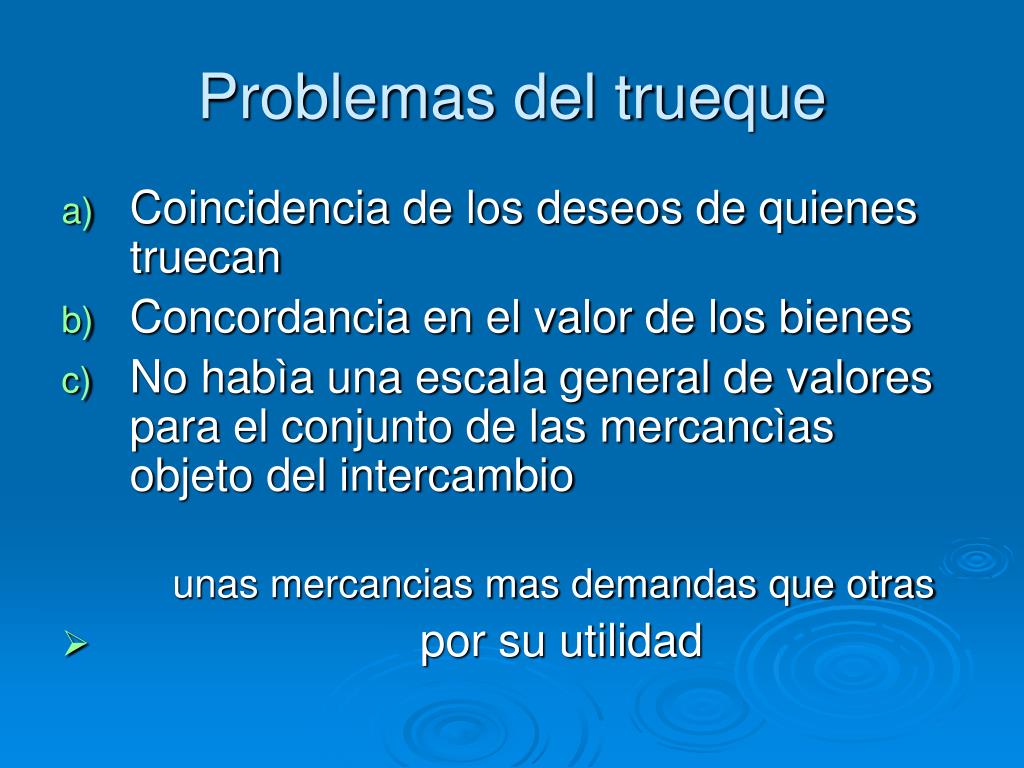 Problemas del trueque

a) Coincidencia de los deseos de quienes truecan
b) Concordancia en el valor de los bienes
c) No habìa una escala general de valores para el conjunto de las mercancìas objeto del intercambio

unas mercancias mas demandas que otras
➢ por su utilidad